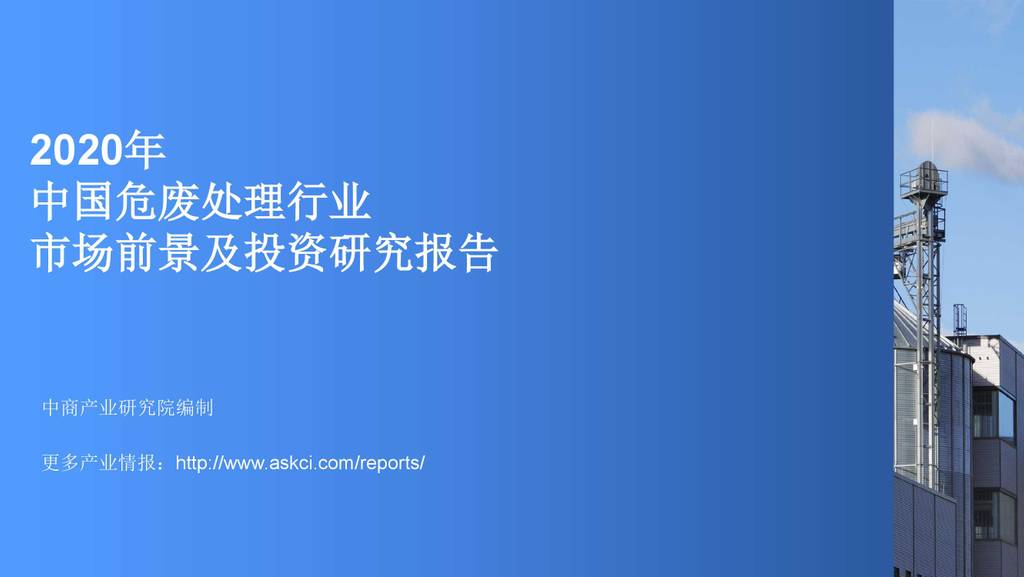 2020年
中国危废处理行业
市场前景及投资研究报告

中商产业研究院编制

更多产业情报：http://www.askci.com/reports/